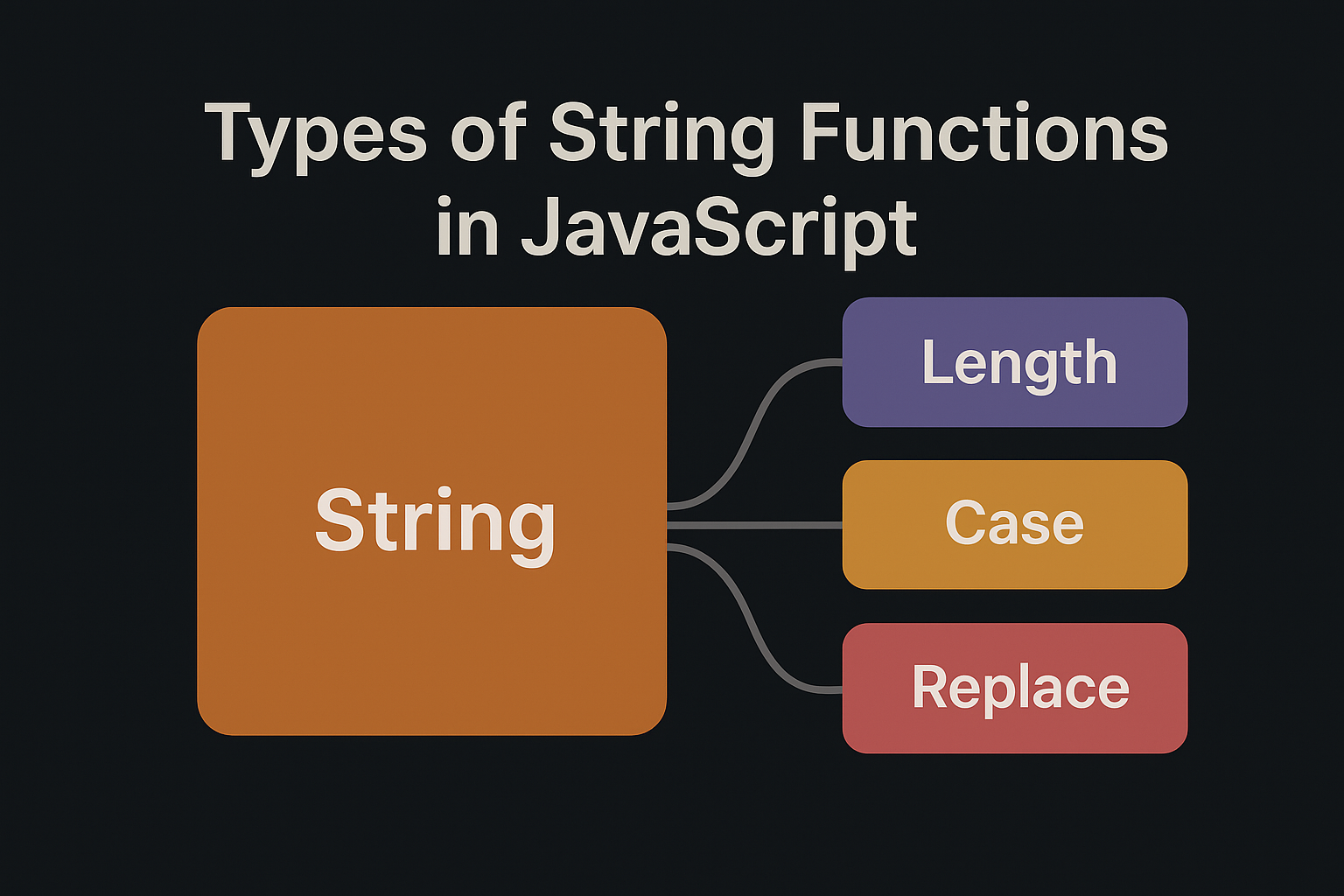 Types of String Functions in JavaScript

String

Length

Case

Replace